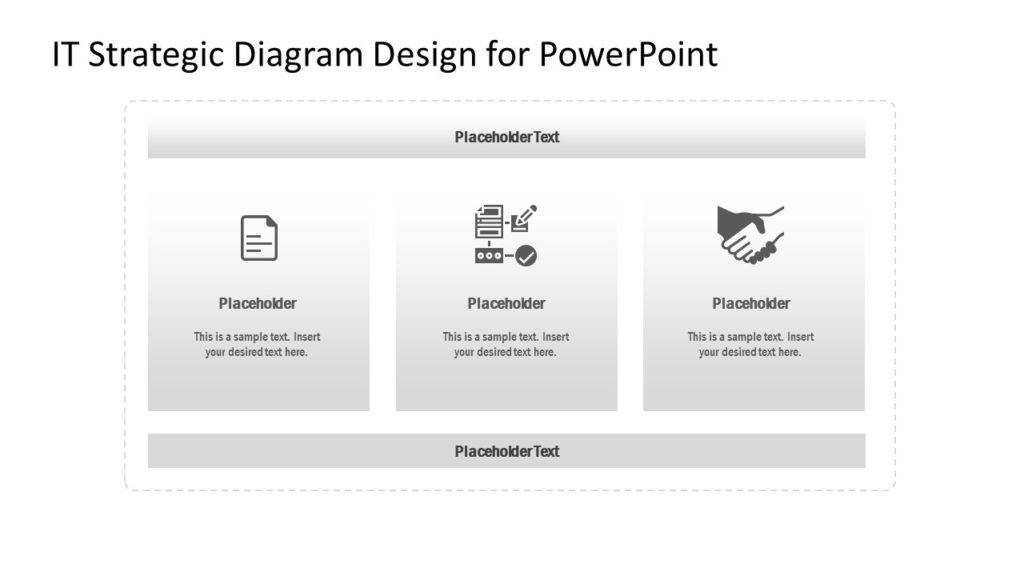 IT Strategic Diagram Design for PowerPoint

Placeholder Text

Placeholder

This is a sample text. Insert your desired text here.

Placeholder

This is a sample text. Insert your desired text here.

Placeholder

This is a sample text. Insert your desired text here.

Placeholder Text